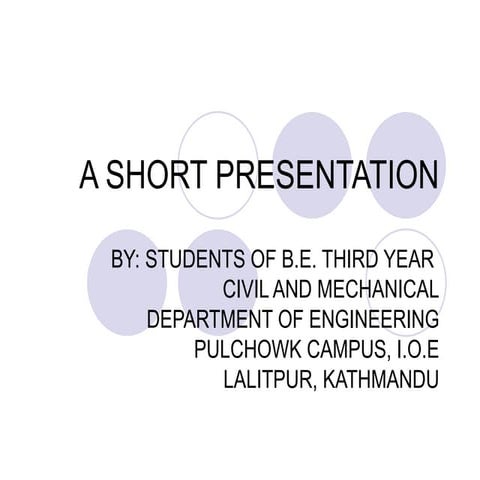 A SHORT PRESENTATION

BY: STUDENTS OF B.E. THIRD YEAR
CIVIL AND MECHANICAL
DEPARTMENT OF ENGINEERING
PULCHOWK CAMPUS, I.O.E
LALITPUR, KATHMANDU